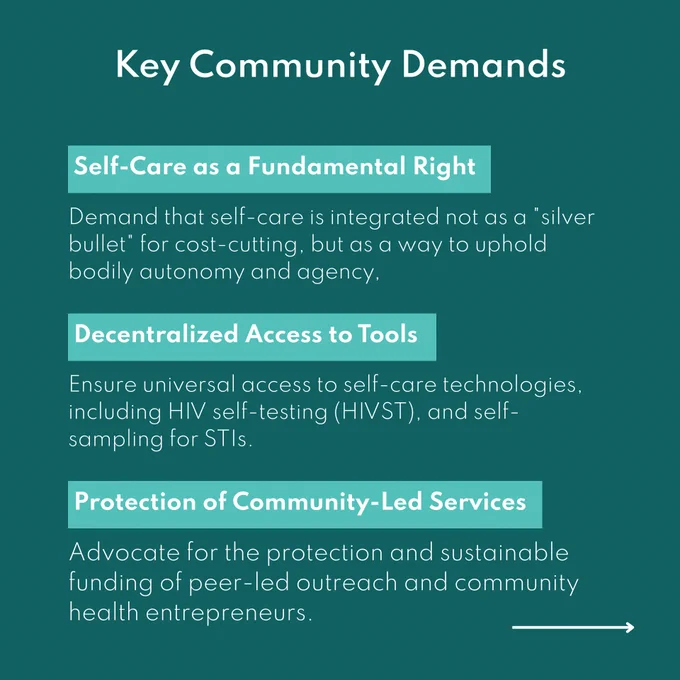 Key Community Demands

Self-Care as a Fundamental Right

Demand that self-care is integrated not as a "silver bullet" for cost-cutting, but as a way to uphold bodily autonomy and agency,

Decentralized Access to Tools

Ensure universal access to self-care technologies, including HIV self-testing (HIVST), and self-sampling for STIs.

Protection of Community-Led Services

Advocate for the protection and sustainable funding of peer-led outreach and community health entrepreneurs.